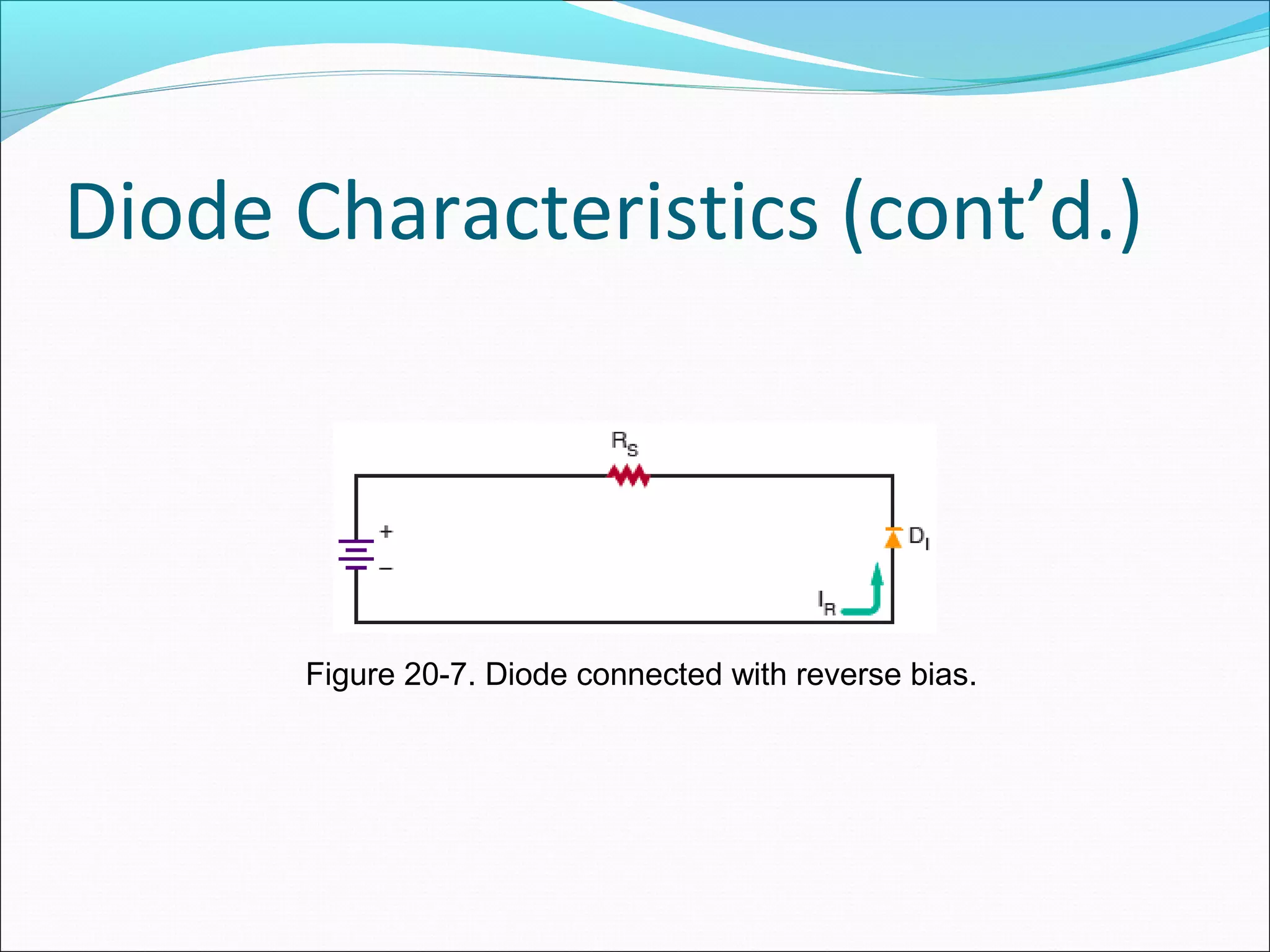 Diode Characteristics (cont’d.)

$R_S$

+

–

$D_I$

$I_R$

Figure 20-7. Diode connected with reverse bias.